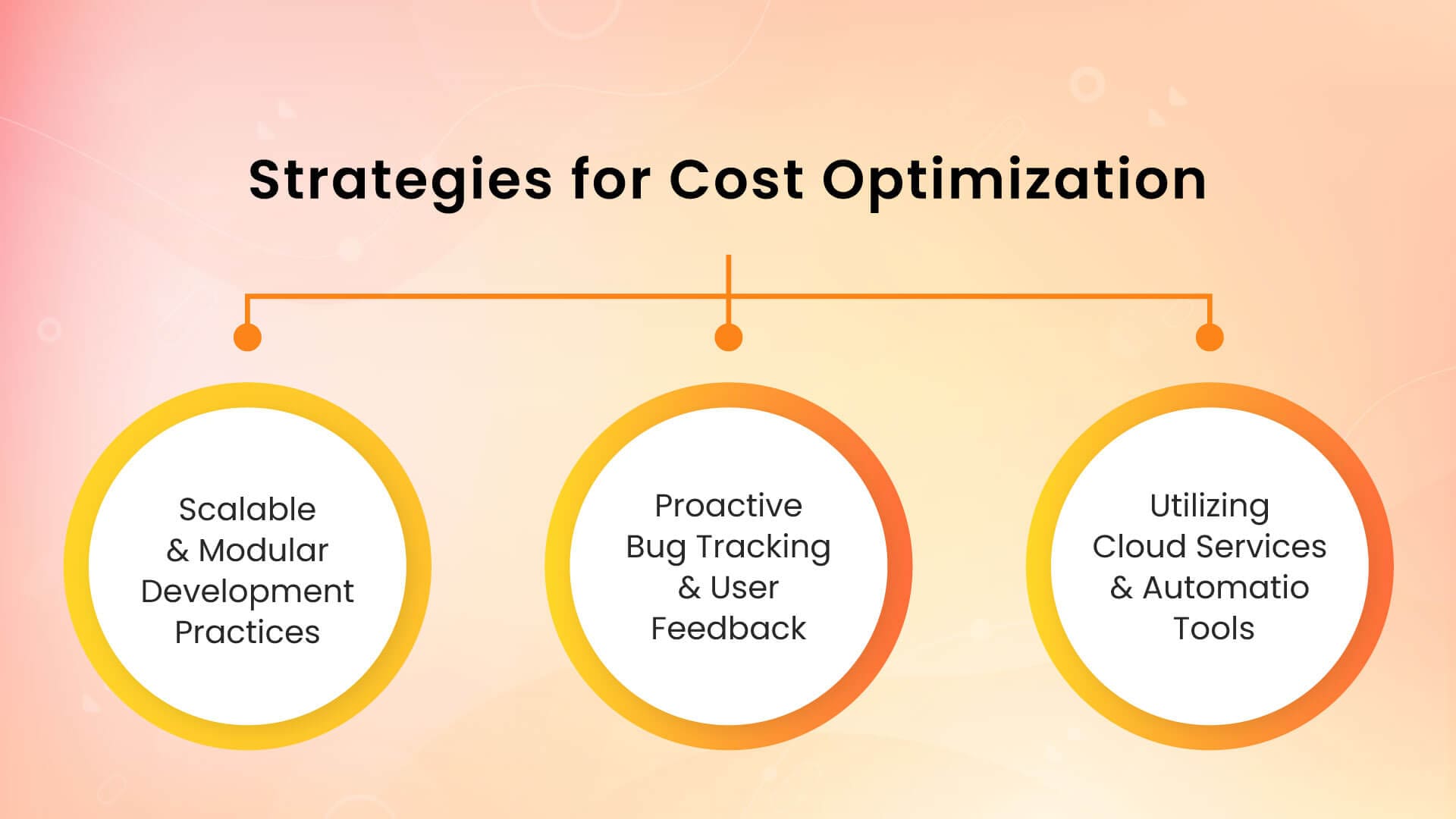 Strategies for Cost Optimization

Scalable & Modular Development Practices

Proactive Bug Tracking & User Feedback

Utilizing Cloud Services & Automatio Tools